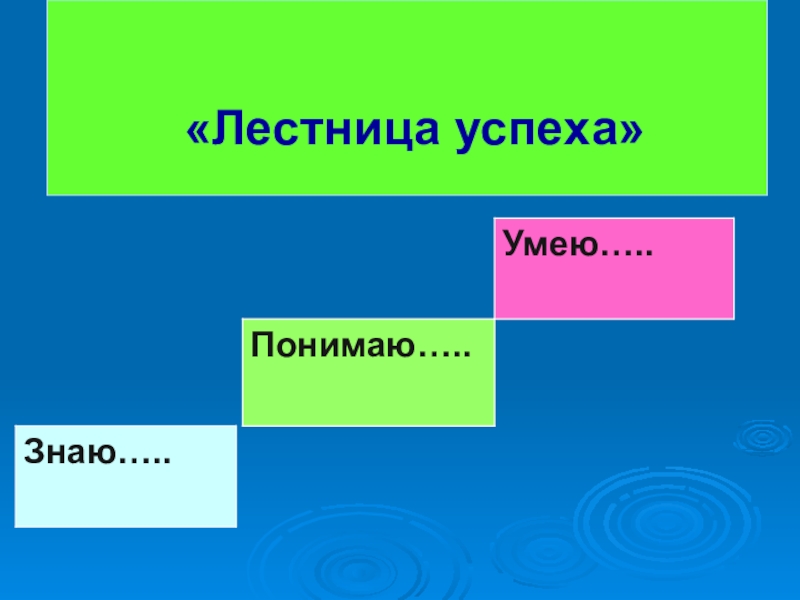 «Лестница успеха»

Умею…..

Понимаю…..

Знаю…..